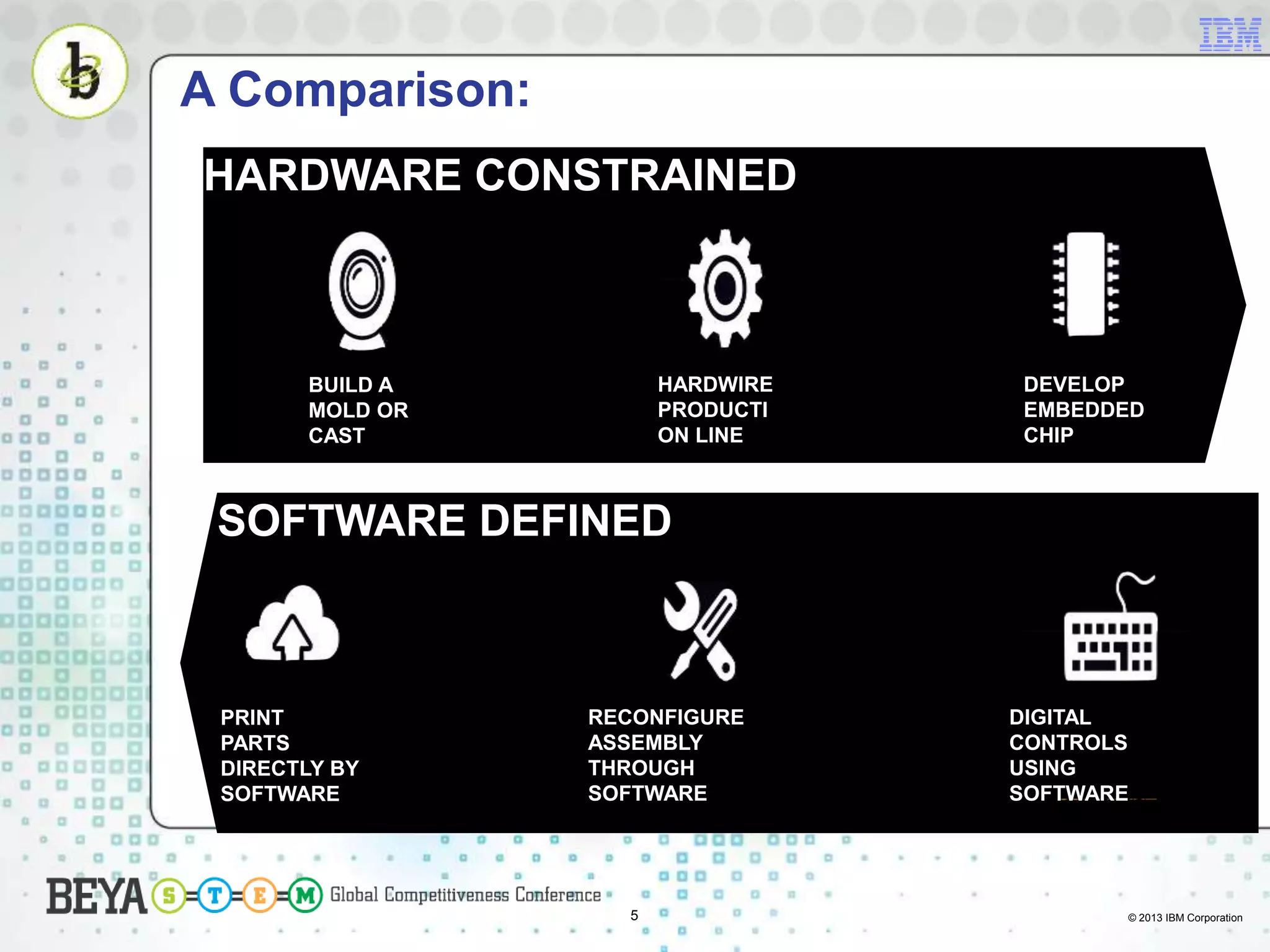 IBM

A Comparison:

HARDWARE CONSTRAINED

BUILD A MOLD OR CAST

HARDWIRE PRODUCTI ON LINE

DEVELOP EMBEDDED CHIP

SOFTWARE DEFINED

PRINT PARTS DIRECTLY BY SOFTWARE

RECONFIGURE ASSEMBLY THROUGH SOFTWARE

DIGITAL CONTROLS USING SOFTWARE

BEYA S T E M Global Competitiveness Conference

5

© 2013 IBM Corporation